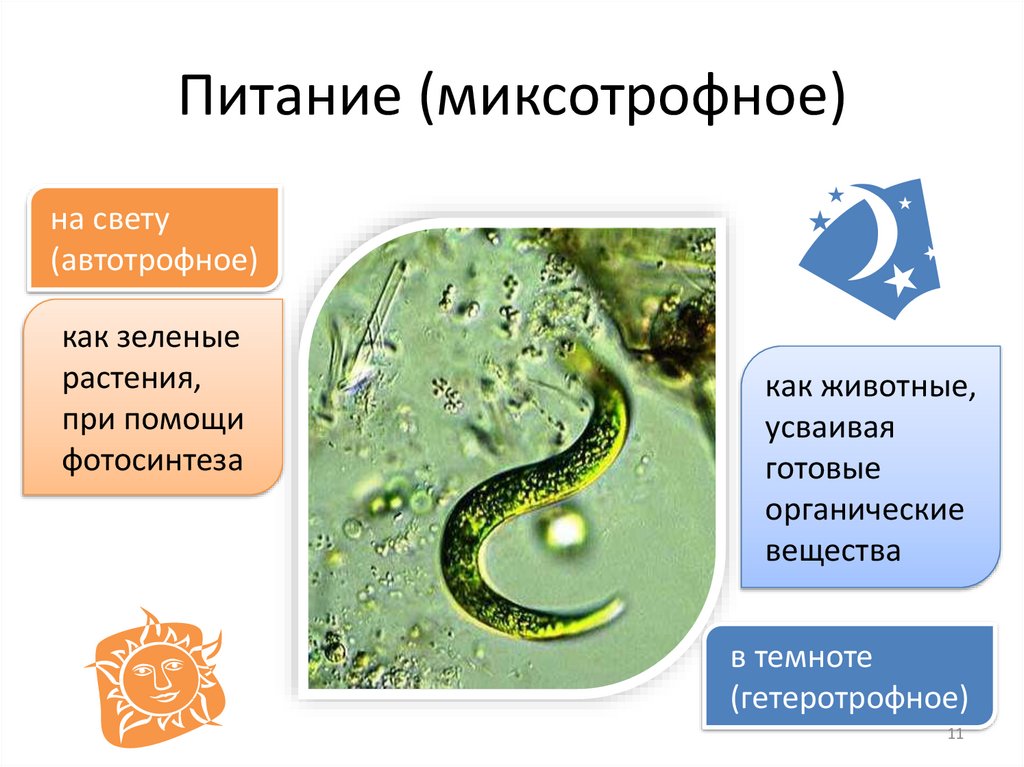 Питание (миксотрофное)

на свету (автотрофное)

как зеленые растения, при помощи фотосинтеза

как животные, усваивая готовые органические вещества

в темноте (гетеротрофное)

11